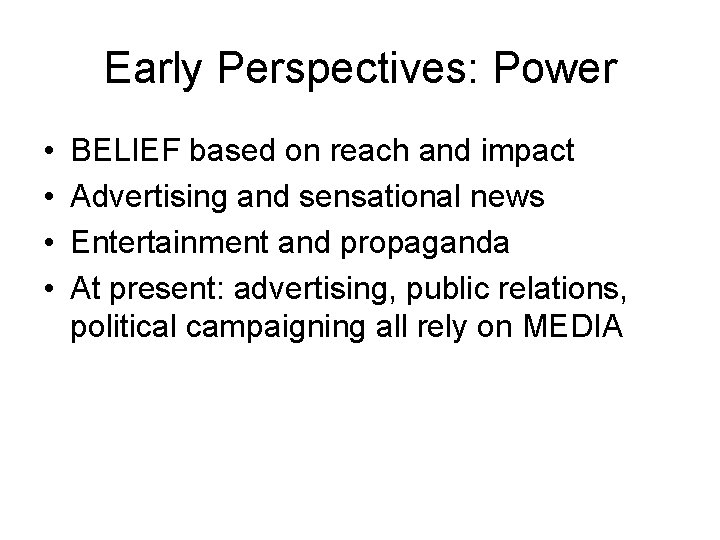 Early Perspectives: Power

• BELIEF based on reach and impact
• Advertising and sensational news
• Entertainment and propaganda
• At present: advertising, public relations, political campaigning all rely on MEDIA